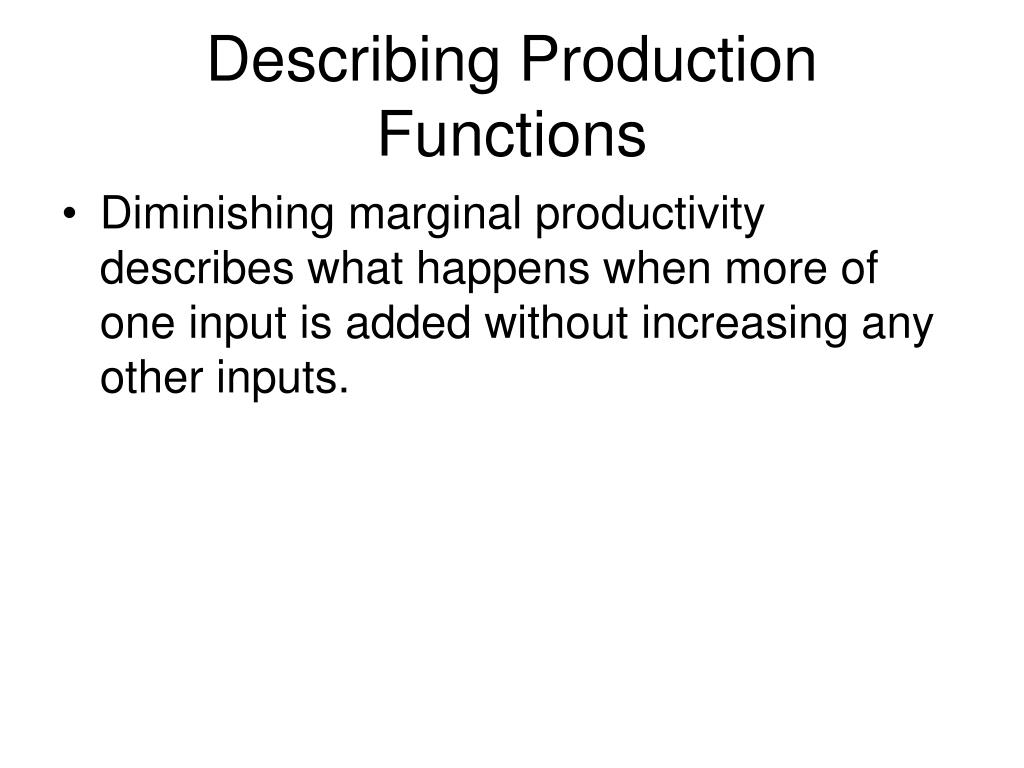 Describing Production Functions

• Diminishing marginal productivity describes what happens when more of one input is added without increasing any other inputs.